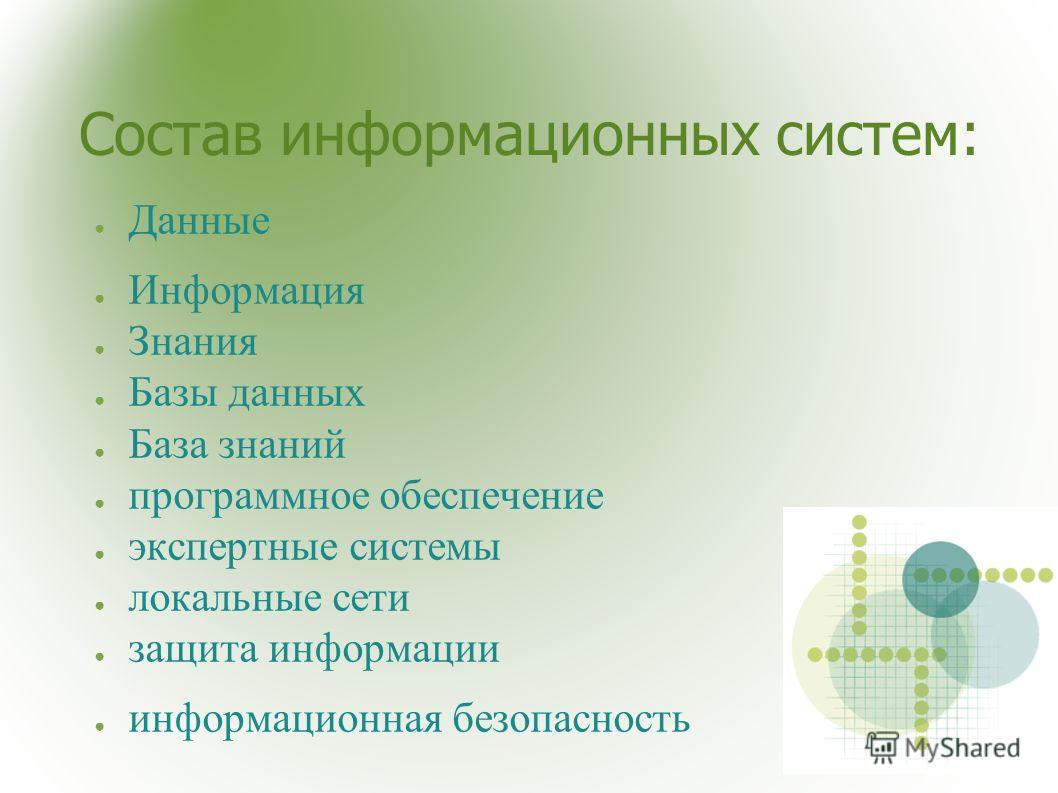 Состав информационных систем:

● Данные
● Информация
● Знания
● Базы данных
● База знаний
● программное обеспечение
● экспертные системы
● локальные сети
● защита информации
● информационная безопасность

MyShared